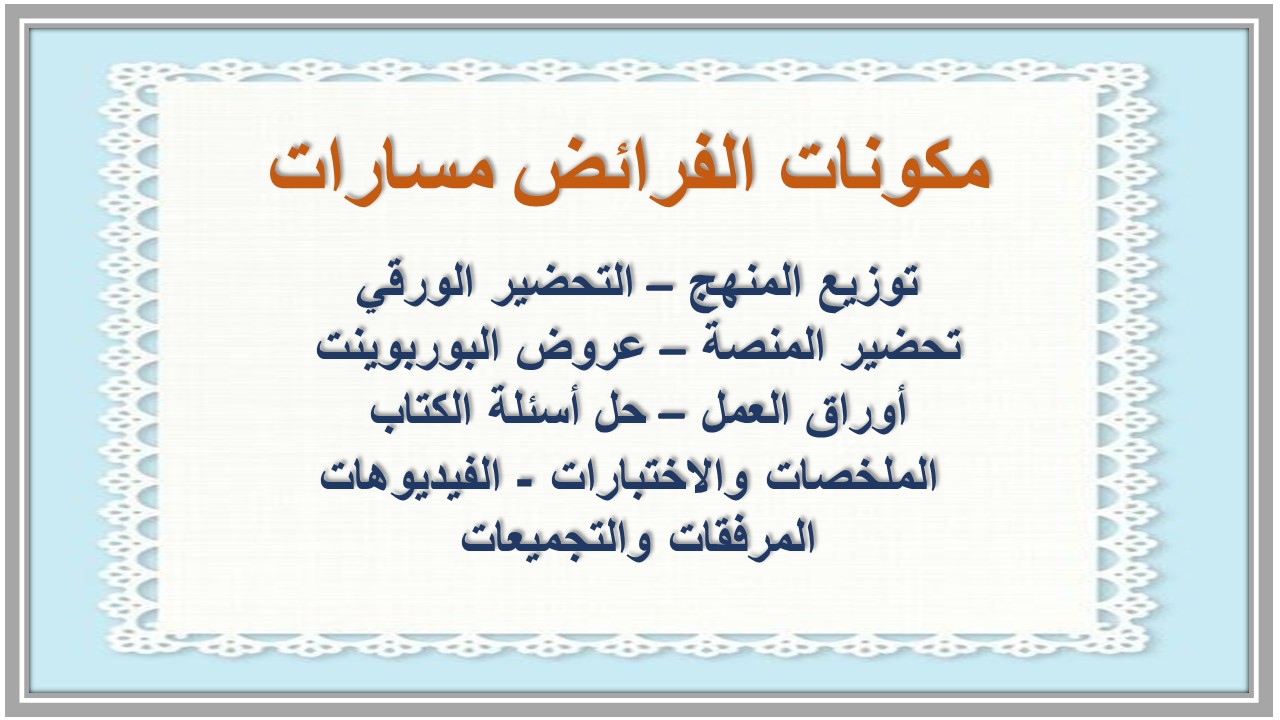 مكونات الفرائض مسارات

توزيع المنهج – التحضير الورقي
تحضير المنصة – عروض البوربوينت
أوراق العمل – حل أسئلة الكتاب
الملخصات والاختبارات - الفيديوهات
المرفقات والتجميعات